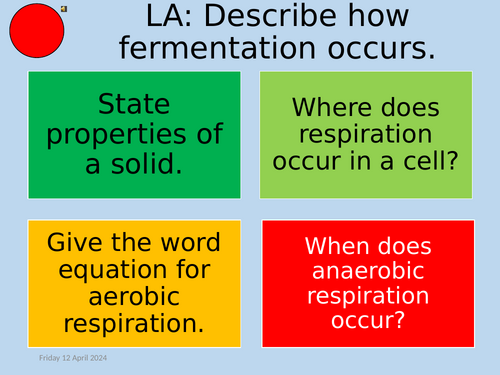 LA: Describe how fermentation occurs.

State properties of a solid.

Where does respiration occur in a cell?

Give the word equation for aerobic respiration.

When does anaerobic respiration occur?

Friday 12 April 2024